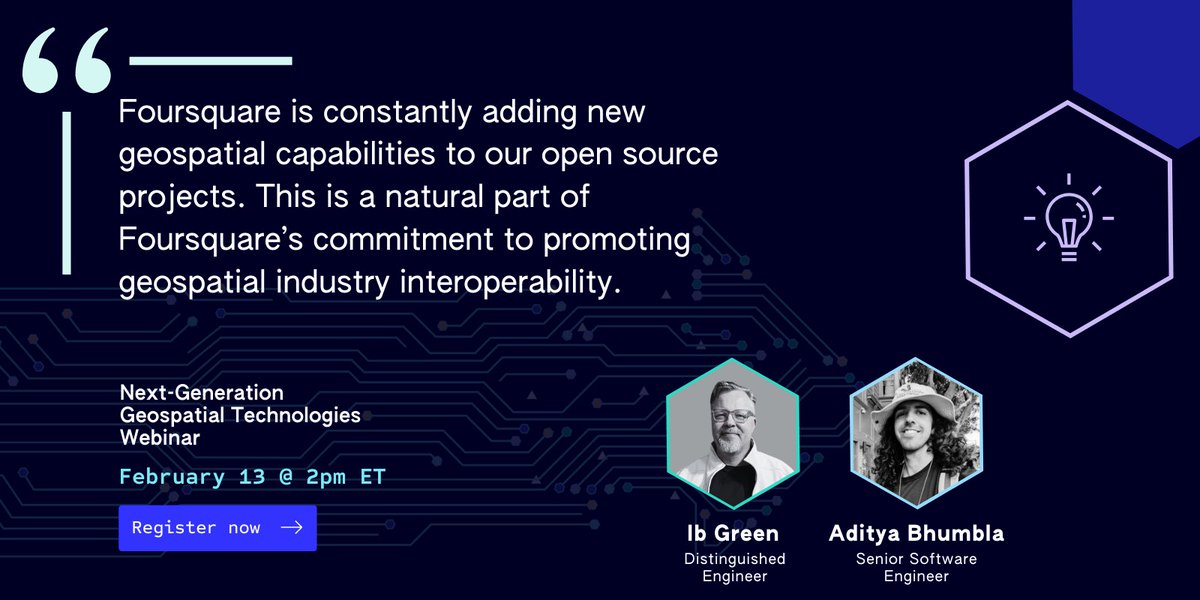 “

Foursquare is constantly adding new geospatial capabilities to our open source projects. This is a natural part of Foursquare’s commitment to promoting geospatial industry interoperability.

Next-Generation Geospatial Technologies Webinar

February 13 @ 2pm ET

Register now →

Ib Green
Distinguished Engineer

Aditya Bhumbla
Senior Software Engineer